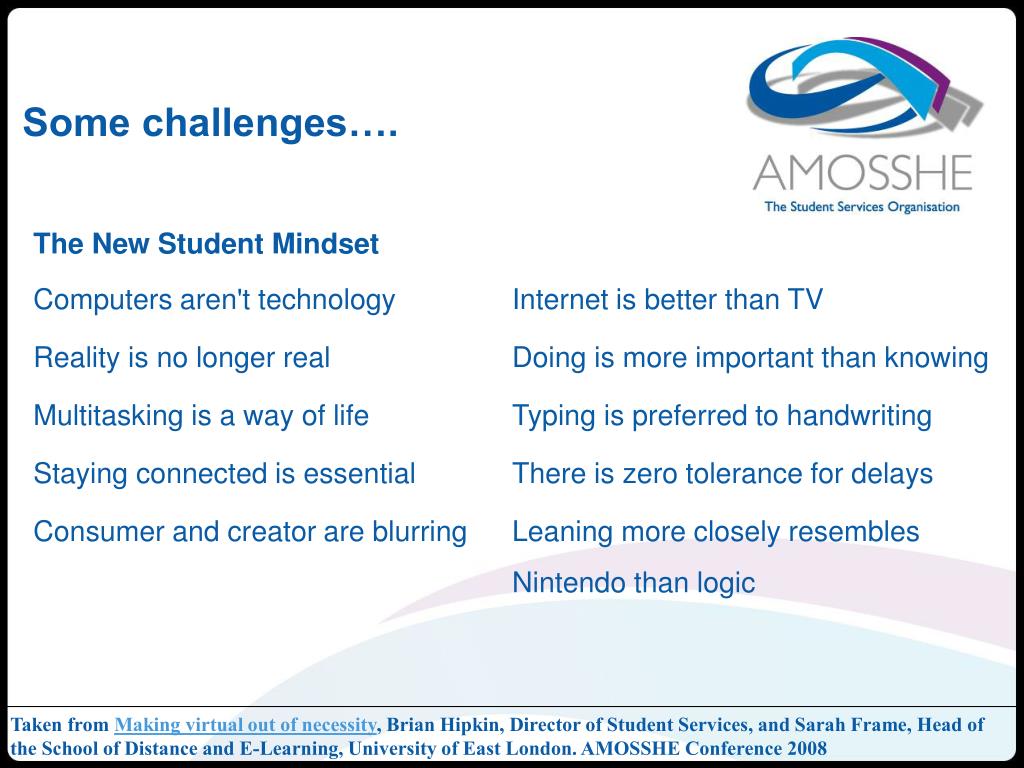 Some challenges….

AMOSSHE
The Student Services Organisation

The New Student Mindset

Computers aren't technology

Reality is no longer real

Multitasking is a way of life

Staying connected is essential

Consumer and creator are blurring

Internet is better than TV

Doing is more important than knowing

Typing is preferred to handwriting

There is zero tolerance for delays

Leaning more closely resembles Nintendo than logic

Taken from Making virtual out of necessity, Brian Hipkin, Director of Student Services, and Sarah Frame, Head of the School of Distance and E-Learning, University of East London. AMOSSHE Conference 2008